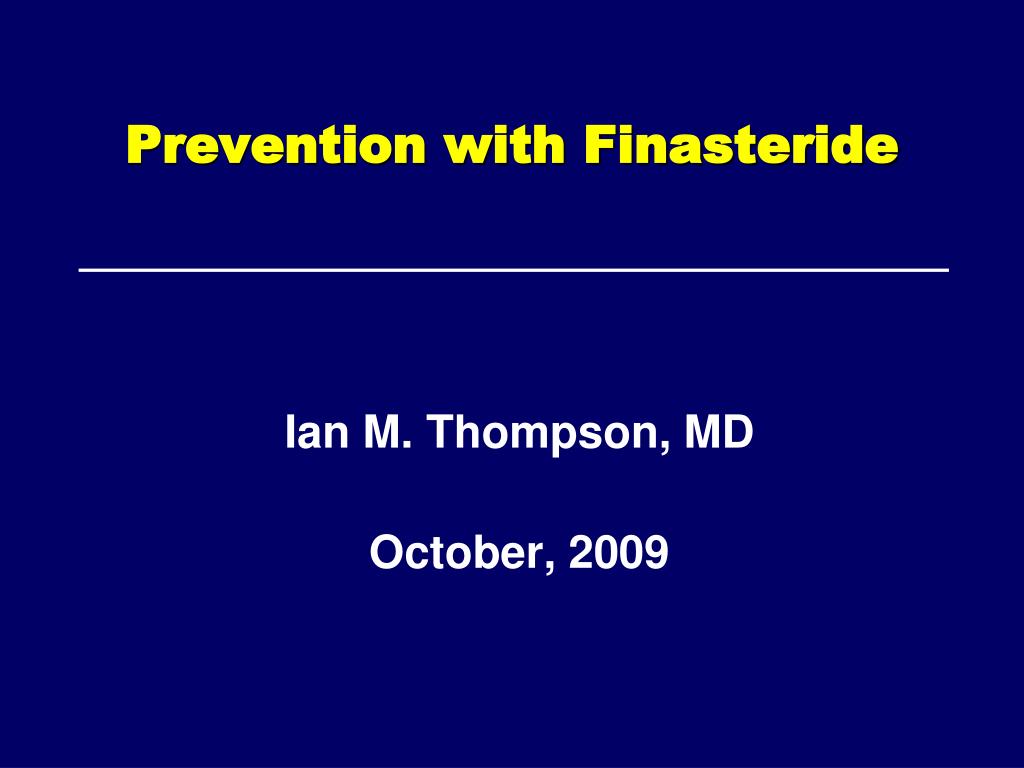 Prevention with Finasteride

Ian M. Thompson, MD

October, 2009